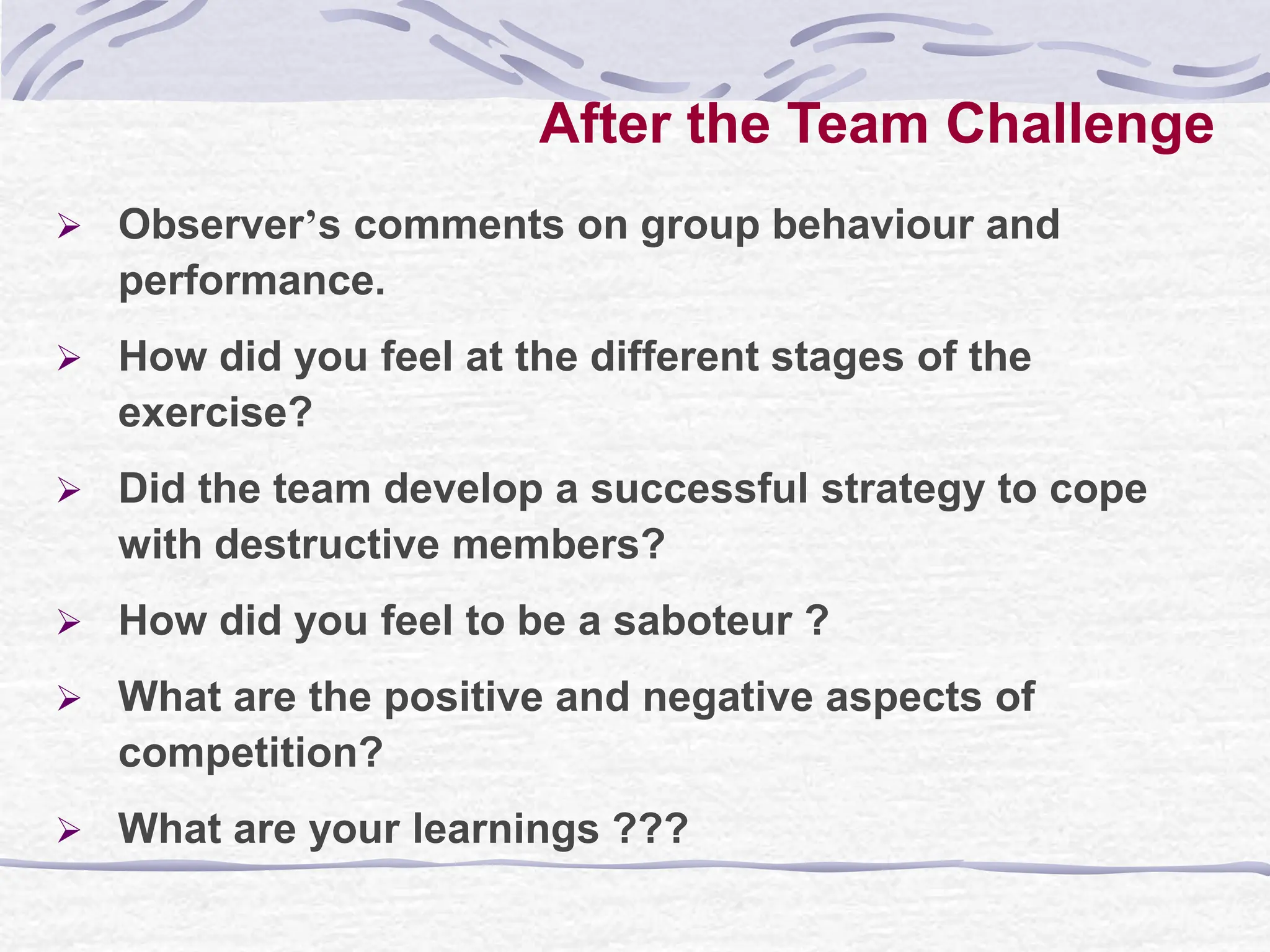 After the Team Challenge

➢ Observer's comments on group behaviour and performance.

➢ How did you feel at the different stages of the exercise?

➢ Did the team develop a successful strategy to cope with destructive members?

➢ How did you feel to be a saboteur ?

➢ What are the positive and negative aspects of competition?

➢ What are your learnings ???